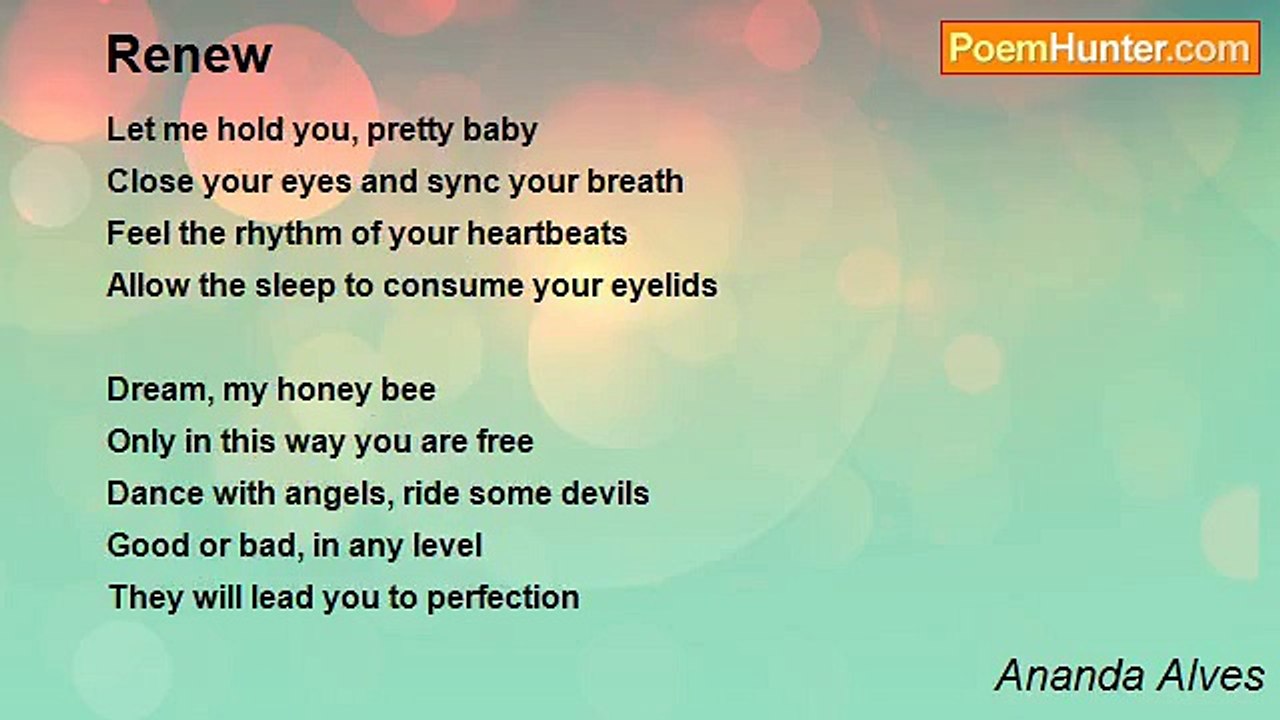 Renew

PoemHunter.com

Let me hold you, pretty baby
Close your eyes and sync your breath
Feel the rhythm of your heartbeats
Allow the sleep to consume your eyelids

Dream, my honey bee
Only in this way you are free
Dance with angels, ride some devils
Good or bad, in any level
They will lead you to perfection

Ananda Alves